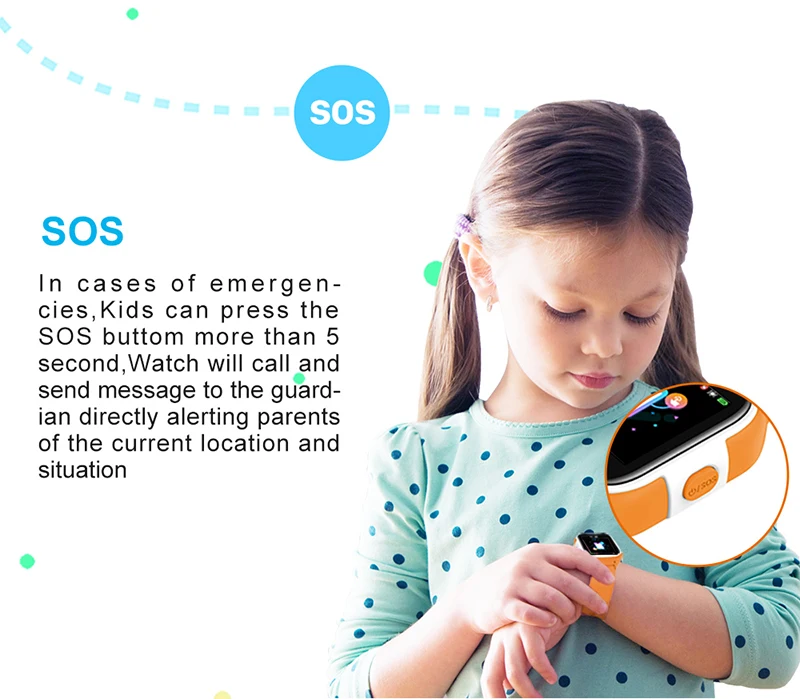 SOS

SOS

In cases of emergencies,Kids can press the SOS buttom more than 5 second,Watch will call and send message to the guardian directly alerting parents of the current location and situation

SOS